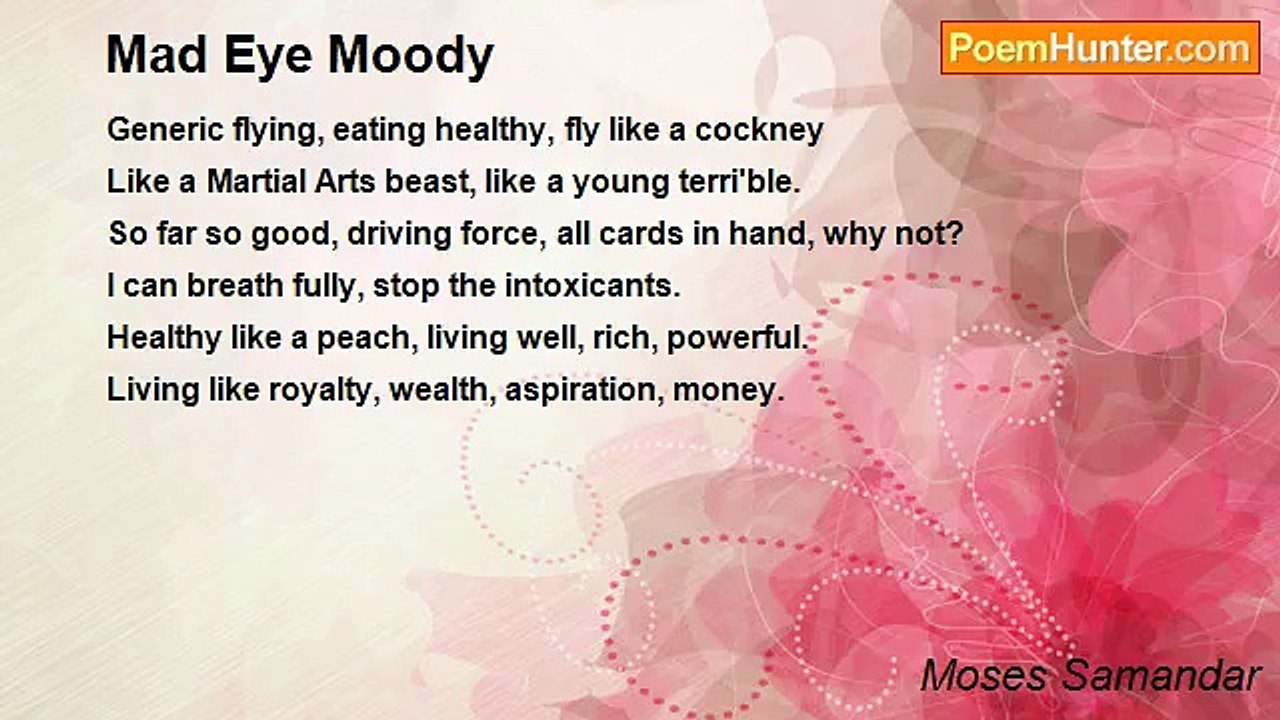 Mad Eye Moody

PoemHunter.com

Generic flying, eating healthy, fly like a cockney
Like a Martial Arts beast, like a young terri'ble.
So far so good, driving force, all cards in hand, why not?
I can breath fully, stop the intoxicants.
Healthy like a peach, living well, rich, powerful.
Living like royalty, wealth, aspiration, money.

Moses Samandar